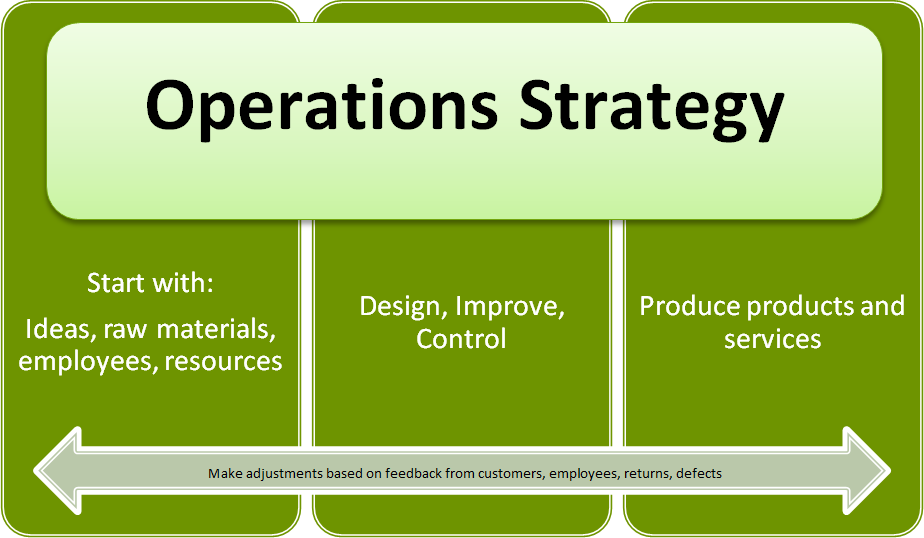 Operations Strategy

Start with:

Ideas, raw materials, employees, resources

Design, Improve, Control

Produce products and services

Make adjustments based on feedback from customers, employees, returns, defects